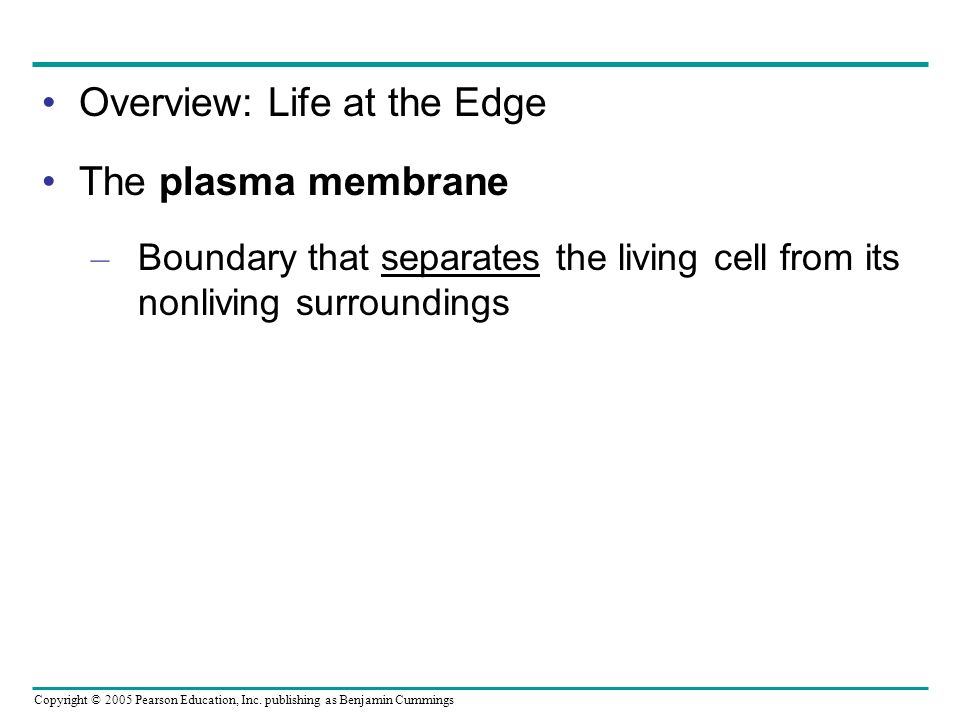 • Overview: Life at the Edge

• The plasma membrane

– Boundary that separates the living cell from its nonliving surroundings

Copyright © 2005 Pearson Education, Inc. publishing as Benjamin Cummings